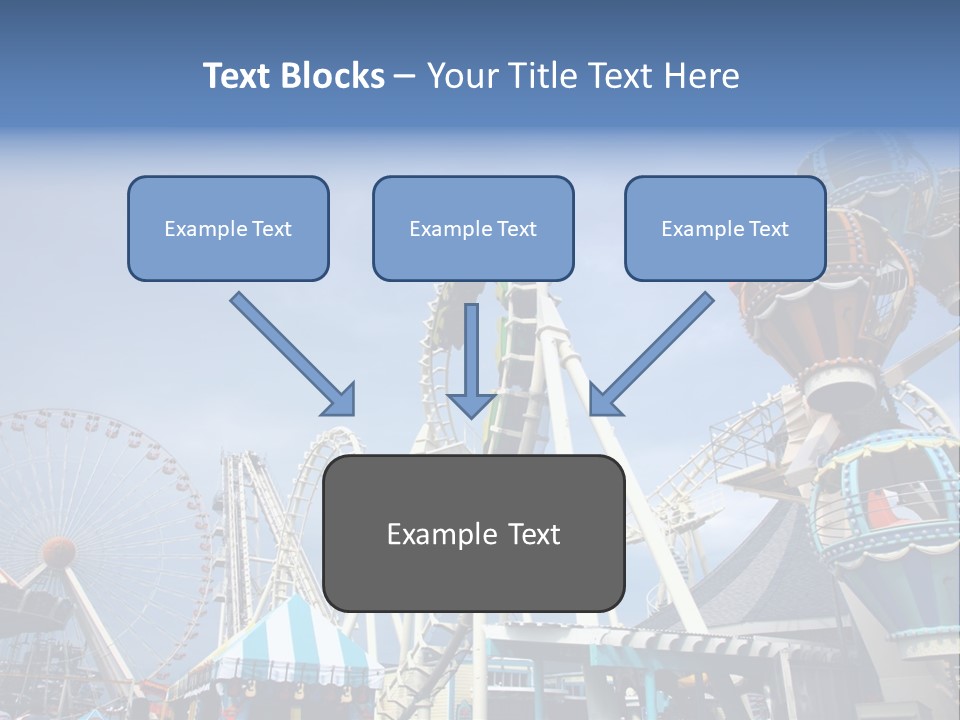 Text Blocks – Your Title Text Here

Example Text

Example Text

Example Text

Example Text